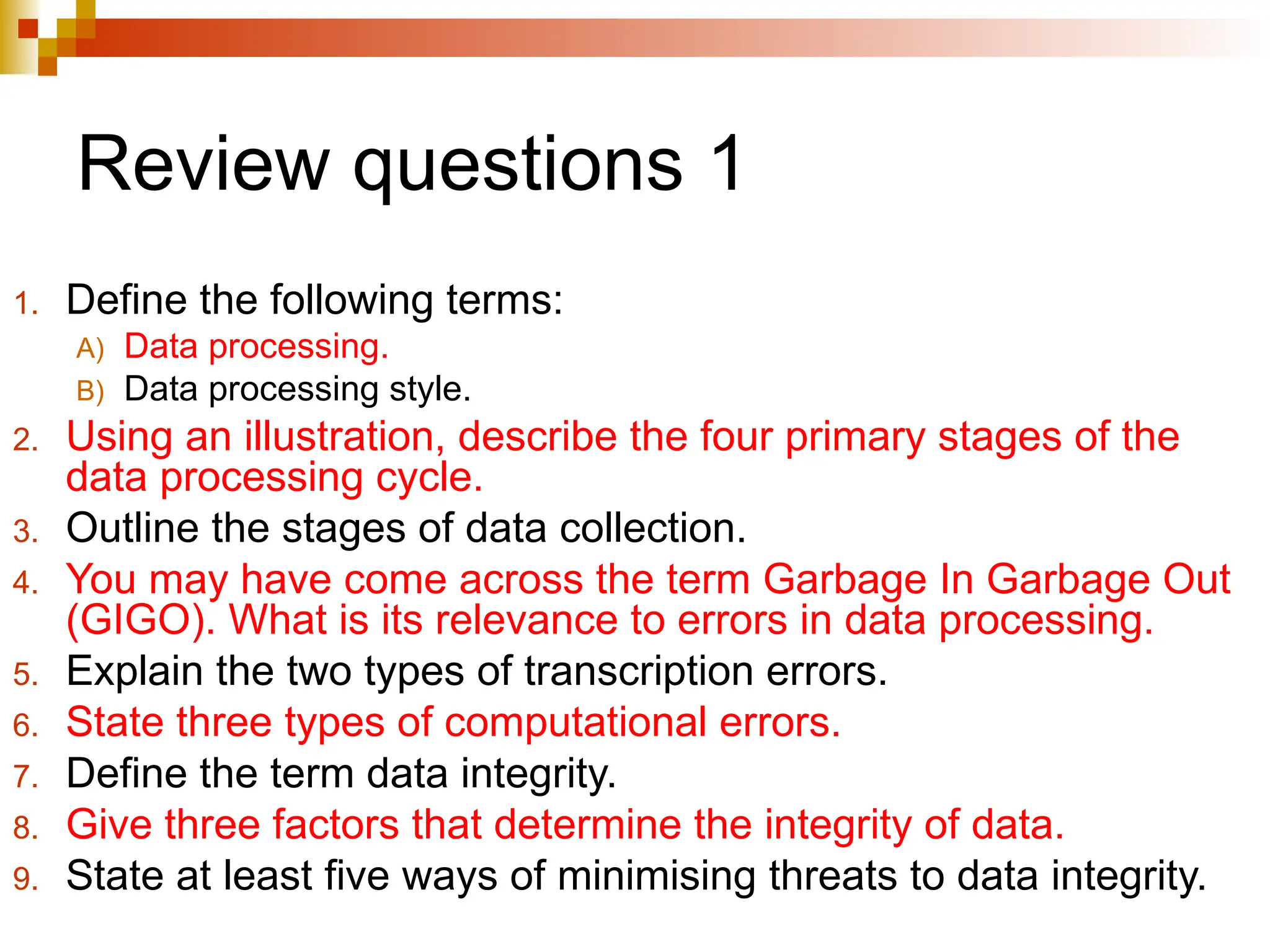 Review questions 1

1. Define the following terms:
A) Data processing.
B) Data processing style.
2. Using an illustration, describe the four primary stages of the data processing cycle.
3. Outline the stages of data collection.
4. You may have come across the term Garbage In Garbage Out (GIGO). What is its relevance to errors in data processing.
5. Explain the two types of transcription errors.
6. State three types of computational errors.
7. Define the term data integrity.
8. Give three factors that determine the integrity of data.
9. State at least five ways of minimising threats to data integrity.